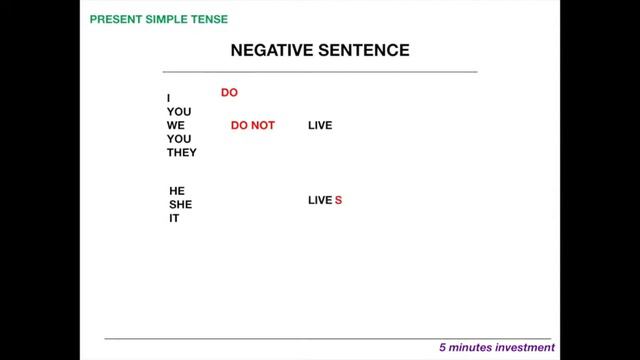 PRESENT SIMPLE TENSE

NEGATIVE SENTENCE

DO

I
YOU
WE
YOU
THEY

DO NOT

LIVE

HE
SHE
IT

LIVE S

5 minutes investment